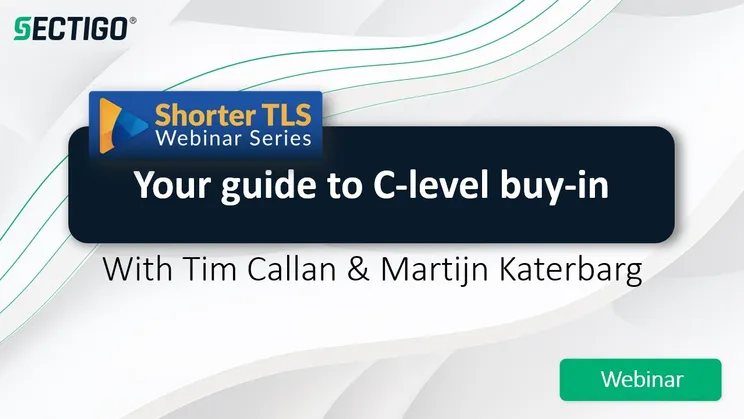 SECTIGO®

Shorter TLS
Webinar Series

Your guide to C-level buy-in

With Tim Callan & Martijn Katerbarg

Webinar